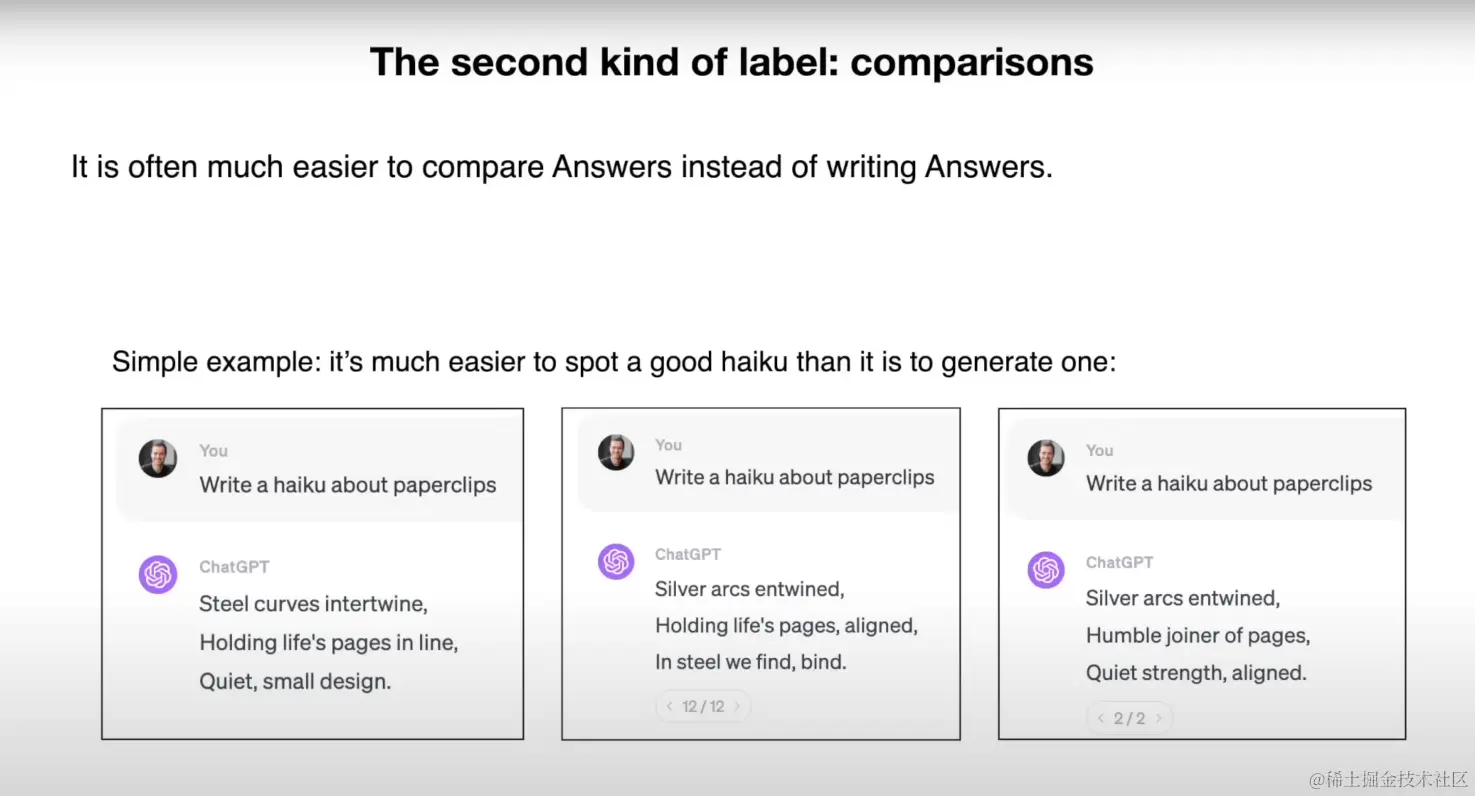 The second kind of label: comparisons

It is often much easier to compare Answers instead of writing Answers.

Simple example: it's much easier to spot a good haiku than it is to generate one:

You
Write a haiku about paperclips

ChatGPT
Steel curves intertwine,
Holding life's pages in line,
Quiet, small design.

You
Write a haiku about paperclips

ChatGPT
Silver arcs entwined,
Holding life's pages, aligned,
In steel we find, bind.

< 12 / 12 >

You
Write a haiku about paperclips

ChatGPT
Silver arcs entwined,
Humble joiner of pages,
Quiet strength, aligned.

< 2 / 2 >

@稀土掘金技术社区